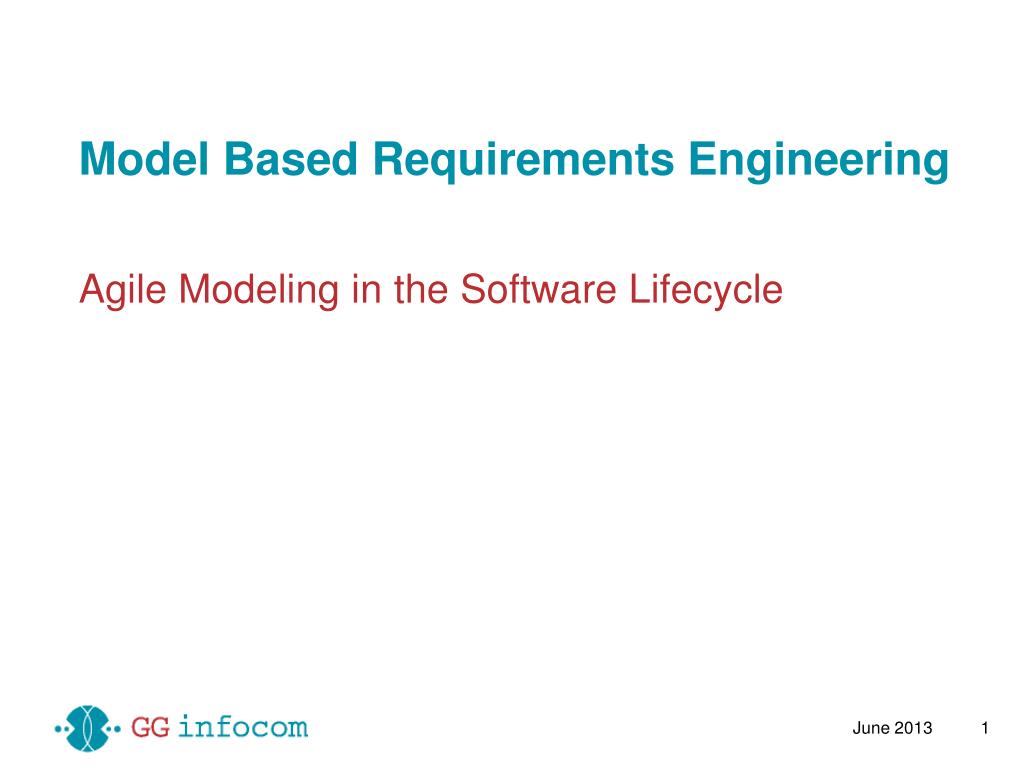 Model Based Requirements Engineering

Agile Modeling in the Software Lifecycle

GG infocom

June 2013

1